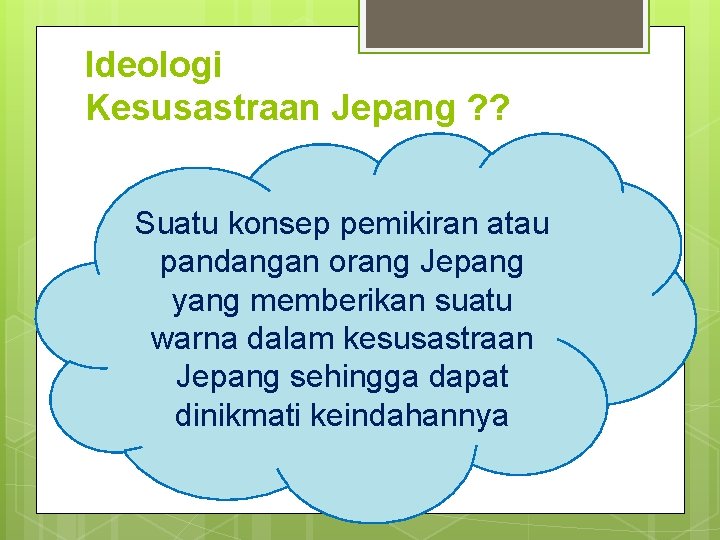 Ideologi
Kesusastraan Jepang ??

Suatu konsep pemikiran atau pandangan orang Jepang yang memberikan suatu warna dalam kesusastraan Jepang sehingga dapat dinikmati keindahannya